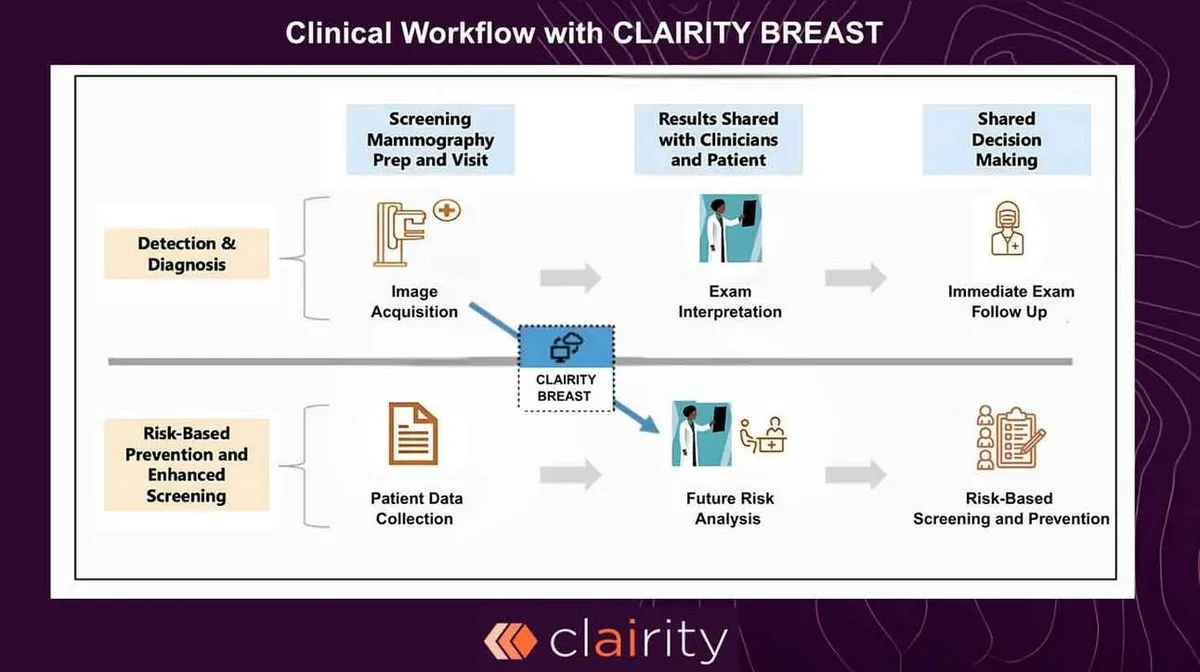 Clinical Workflow with CLAIRITY BREAST

Screening Mammography Prep and Visit

Results Shared with Clinicians and Patient

Shared Decision Making

Detection & Diagnosis

Image Acquisition

Exam Interpretation

Immediate Exam Follow Up

CLAIRITY BREAST

Risk-Based Prevention and Enhanced Screening

Patient Data Collection

Future Risk Analysis

Risk-Based Screening and Prevention

clairity